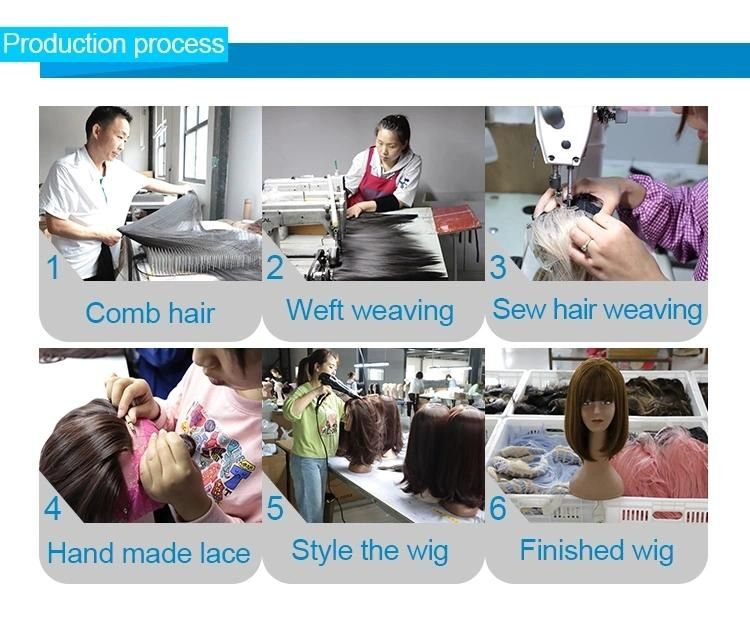 Production process

1
Comb hair

2
Weft weaving

3
Sew hair weaving

4
Hand made lace

5
Style the wig

6
Finished wig